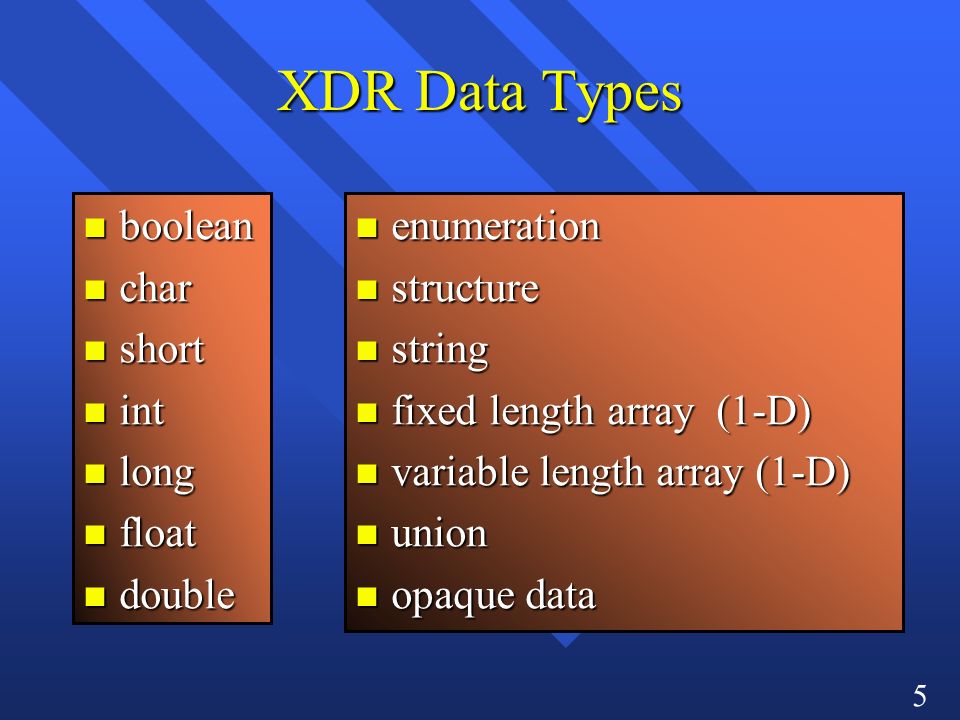 XDR Data Types

- boolean
- char
- short
- int
- long
- float
- double

- enumeration
- structure
- string
- fixed length array (1-D)
- variable length array (1-D)
- union
- opaque data

5